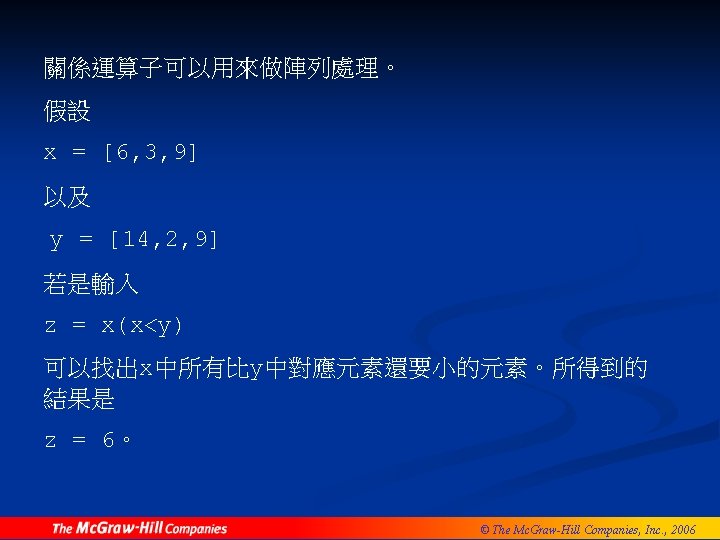 關係運算子可以用來做陣列處理。

假設

x = [6,3,9]

以及

y = [14,2,9]

若是輸入

z = x(x<y)

可以找出x中所有比y中對應元素還要小的元素。所得到的結果是

z = 6。

The McGraw-Hill Companies

© The McGraw-Hill Companies, Inc., 2006